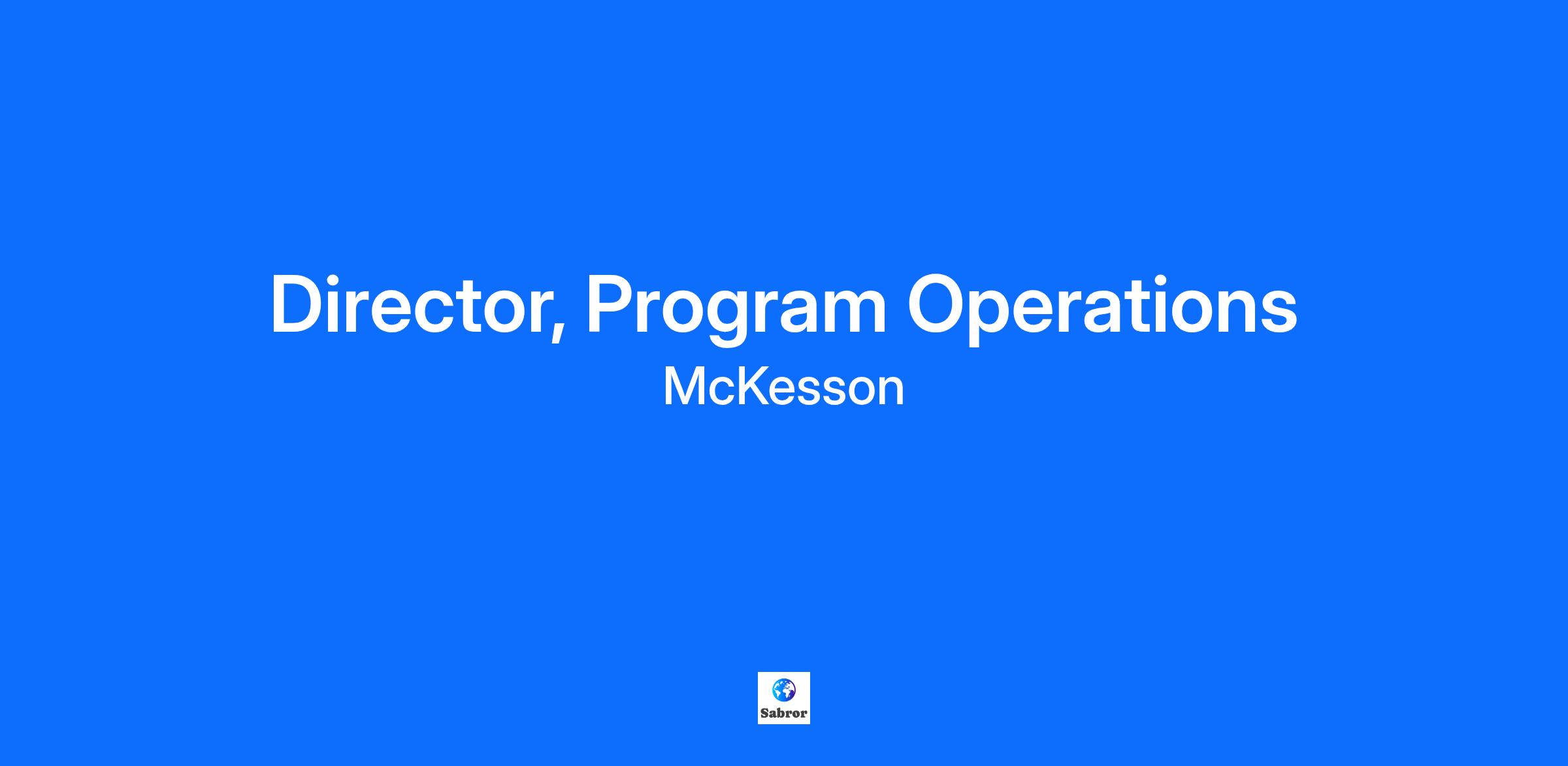 Director, Program Operations
McKesson

Sabror